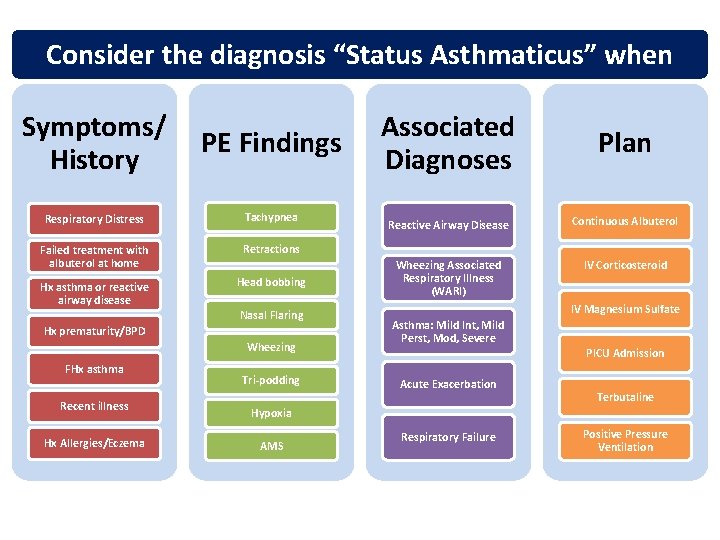 Consider the diagnosis “Status Asthmaticus” when

Symptoms/ History

Respiratory Distress

Failed treatment with albuterol at home

Hx asthma or reactive airway disease

Hx prematurity/BPD

FHx asthma

Recent illness

Hx Allergies/Eczema

PE Findings

Tachypnea

Retractions

Head bobbing

Nasal Flaring

Wheezing

Tri-podding

Hypoxia

AMS

Associated Diagnoses

Reactive Airway Disease

Wheezing Associated Respiratory Illness (WARI)

Asthma: Mild Int, Mild Perst, Mod, Severe

Acute Exacerbation

Respiratory Failure

Plan

Continuous Albuterol

IV Corticosteroid

IV Magnesium Sulfate

PICU Admission

Terbutaline

Positive Pressure Ventilation